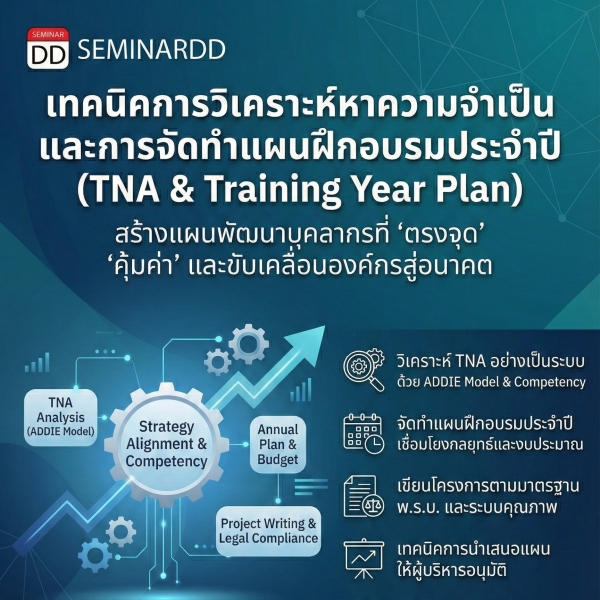 SEMINAR DD SEMINARDD

เทคนิคการวิเคราะห์หาความจำเป็น และการจัดทำแผนฝึกอบรมประจำปี (TNA & Training Year Plan)

สร้างแผนพัฒนาบุคลากรที่ ‘ตรงจุด’ ‘คุ้มค่า’ และขับเคลื่อนองค์กรสู่อนาคต

TNA Analysis (ADDIE Model)

Strategy Alignment & Competency

Annual Plan & Budget

Project Writing & Legal Compliance

วิเคราะห์ TNA อย่างเป็นระบบ ด้วย ADDIE Model & Competency

จัดทำแผนฝึกอบรมประจำปี เชื่อมโยงกลยุทธ์และงบประมาณ

เขียนโครงการตามมาตรฐาน พ.ร.บ. และระบบคุณภาพ

เทคนิคการนำเสนอแผน ให้ผู้บริหารอนุมัติ